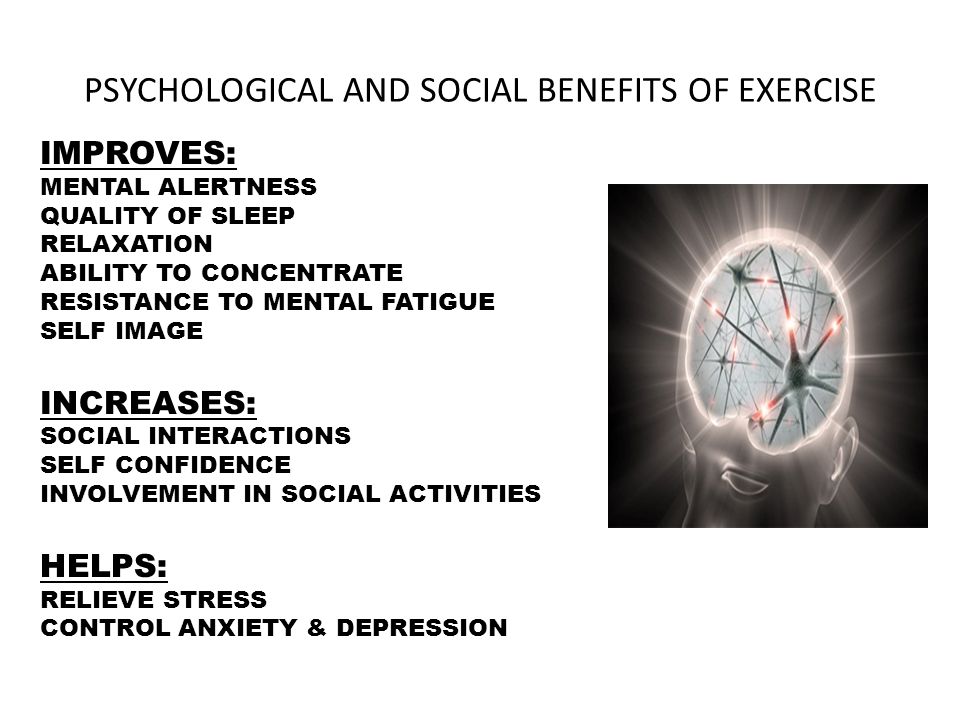 PSYCHOLOGICAL AND SOCIAL BENEFITS OF EXERCISE

IMPROVES:
MENTAL ALERTNESS
QUALITY OF SLEEP
RELAXATION
ABILITY TO CONCENTRATE
RESISTANCE TO MENTAL FATIGUE
SELF IMAGE

INCREASES:
SOCIAL INTERACTIONS
SELF CONFIDENCE
INVOLVEMENT IN SOCIAL ACTIVITIES

HELPS:
RELIEVE STRESS
CONTROL ANXIETY & DEPRESSION